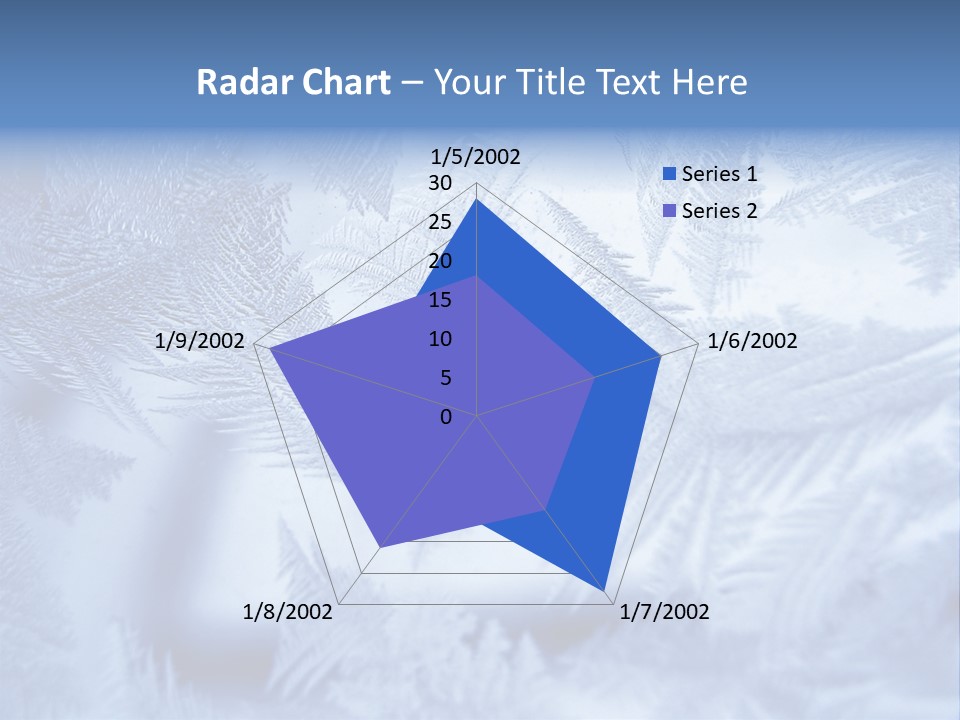 Radar Chart – Your Title Text Here

1/5/2002
30
25
20
15
10
5
0
1/6/2002
1/7/2002
1/8/2002
1/9/2002

Series 1
Series 2